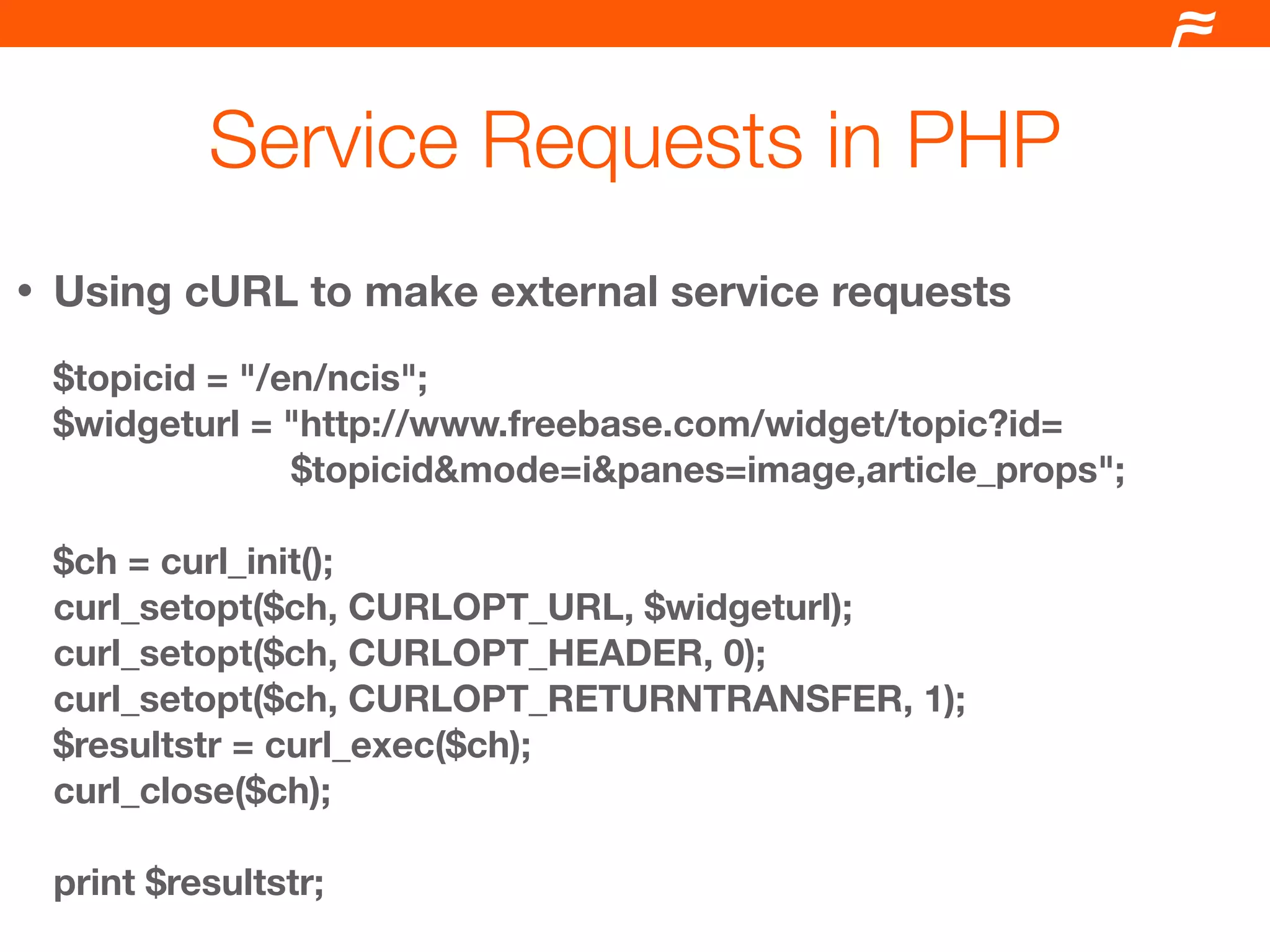 Service Requests in PHP

• Using cURL to make external service requests

$topicid = "/en/ncis";
$widgeturl = "http://www.freebase.com/widget/topic?id=
$topicid&mode=i&panes=image,article_props";

$ch = curl_init();
curl_setopt($ch, CURLOPT_URL, $widgeturl);
curl_setopt($ch, CURLOPT_HEADER, 0);
curl_setopt($ch, CURLOPT_RETURNTRANSFER, 1);
$resultstr = curl_exec($ch);
curl_close($ch);

print $resultstr;